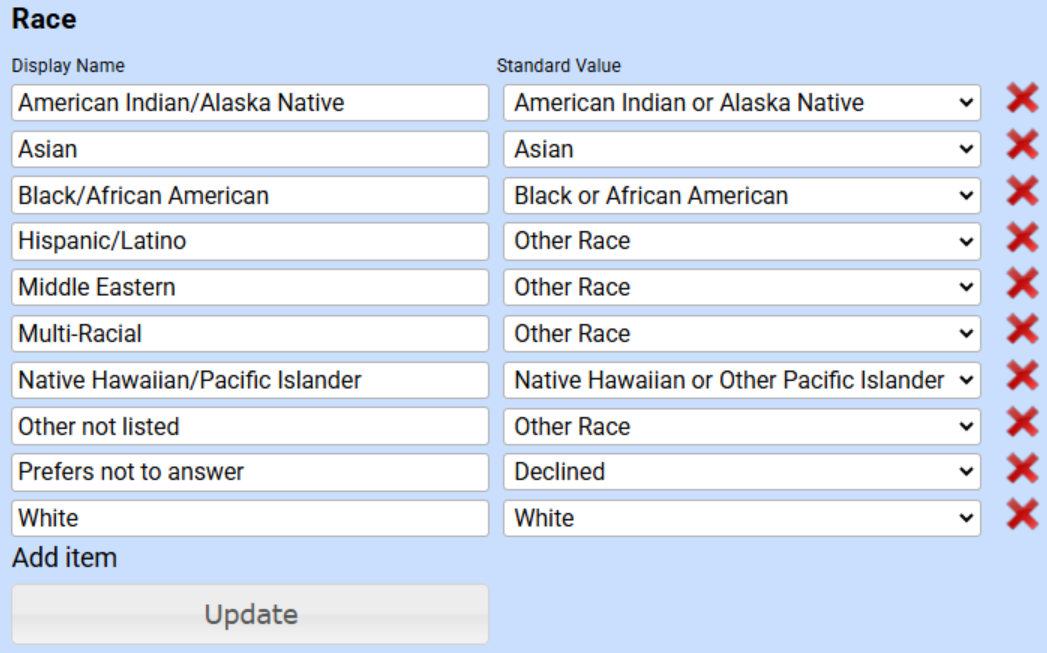 Race

| Display Name | Standard Value |
|---|---|
| American Indian/Alaska Native | American Indian or Alaska Native |
| Asian | Asian |
| Black/African American | Black or African American |
| Hispanic/Latino | Other Race |
| Middle Eastern | Other Race |
| Multi-Racial | Other Race |
| Native Hawaiian/Pacific Islander | Native Hawaiian or Other Pacific Islander |
| Other not listed | Other Race |
| Prefers not to answer | Declined |
| White | White |

Add item

Update